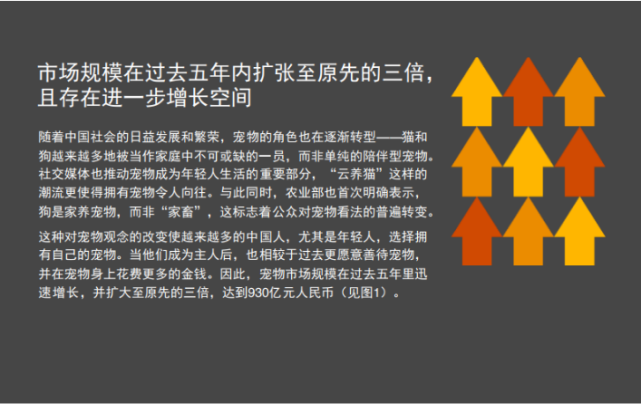 市场规模在过去五年内扩张至原先的三倍，且存在进一步增长空间

随着中国社会的日益发展和繁荣，宠物的角色也在逐渐转型——猫和狗越来越多地被当作家庭中不可或缺的一员，而非单纯的陪伴型宠物。社交媒体也推动宠物成为年轻人生活的重要部分，“云养猫”这样的潮流更使得拥有宠物令人向往。与此同时，农业部也首次明确表示，狗是家养宠物，而非“家畜”，这标志着公众对宠物看法的普遍转变。

这种对宠物观念的改变使越来越多的中国人，尤其是年轻人，选择拥有自己的宠物。当他们成为主人后，也相较于过去更愿意善待宠物，并在宠物身上花费更多的金钱。因此，宠物市场规模在过去五年里迅速增长，并扩大至原先的三倍，达到930亿元人民币（见图1）。